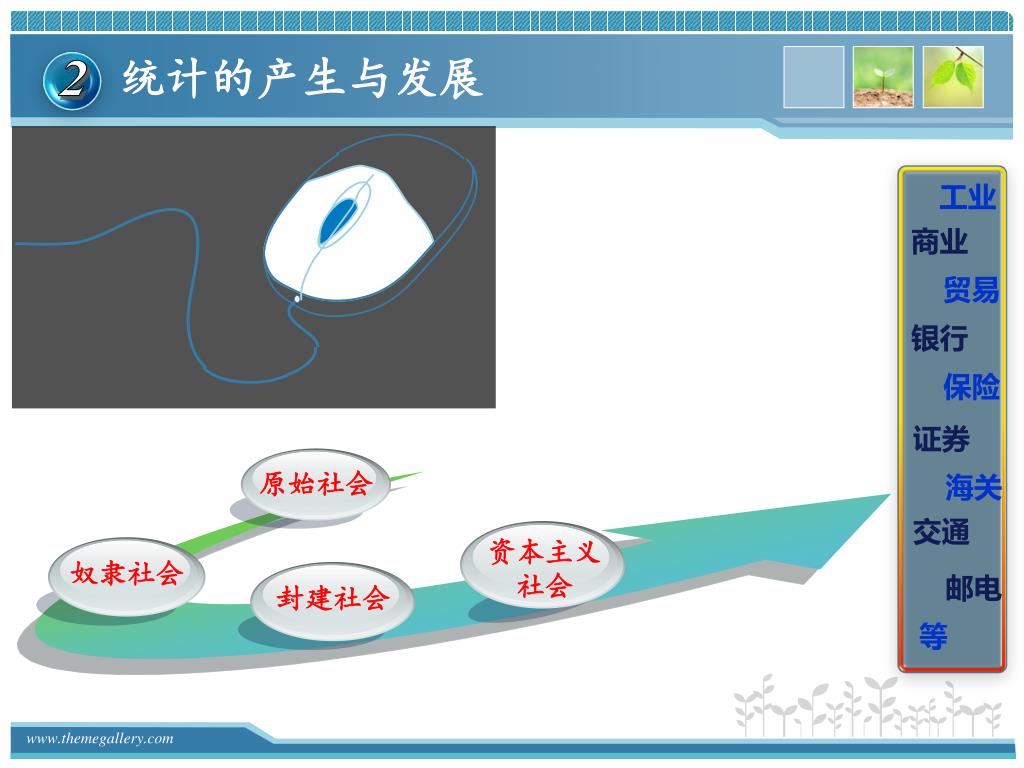 2 统计的产生与发展

原始社会

奴隶社会

封建社会

资本主义社会

工业
商业
贸易
银行
保险
证券
海关
交通
邮电
等

www.themegallery.com